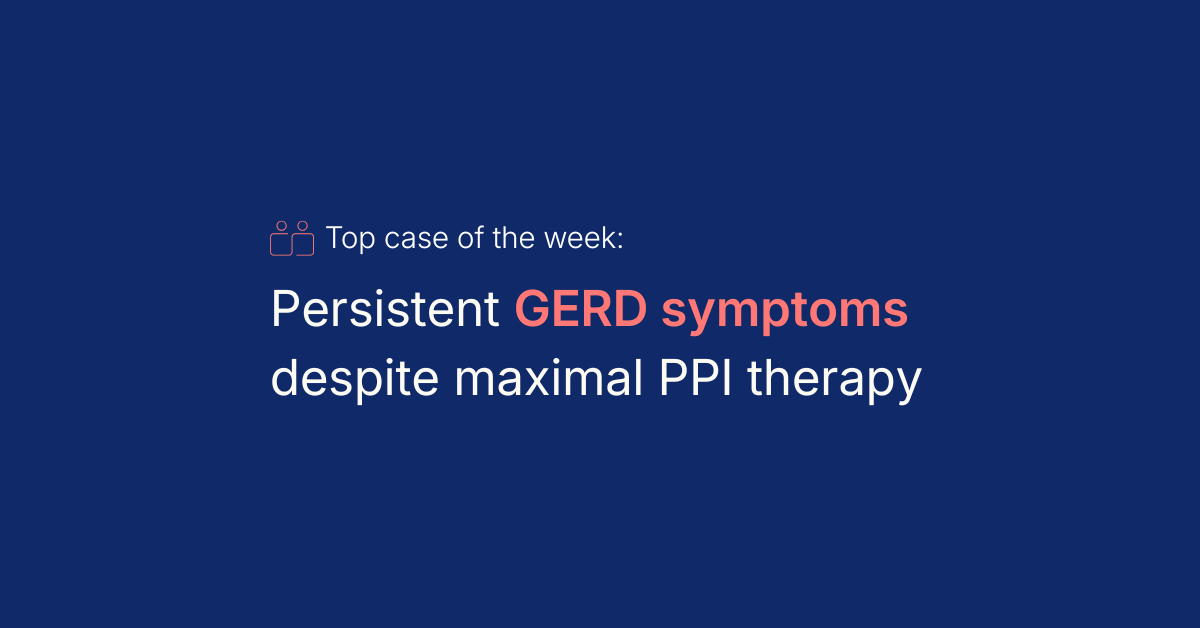 Top case of the week:

Persistent GERD symptoms despite maximal PPI therapy